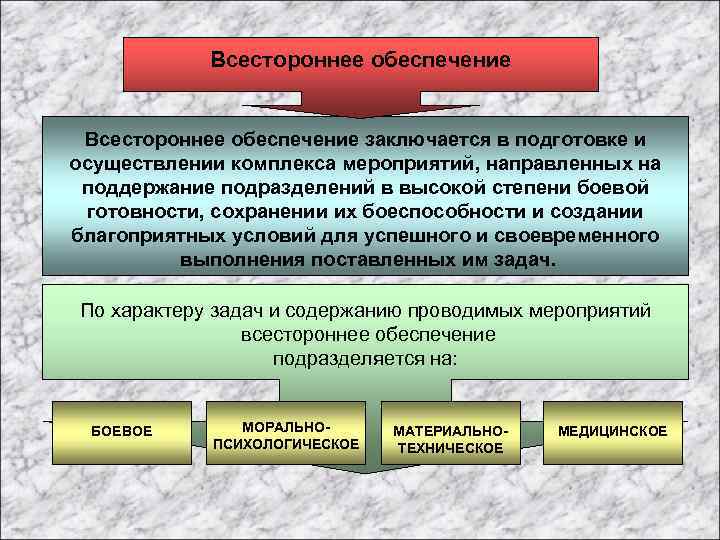 Всестороннее обеспечение

Всестороннее обеспечение заключается в подготовке и осуществлении комплекса мероприятий, направленных на поддержание подразделений в высокой степени боевой готовности, сохранении их боеспособности и создании благоприятных условий для успешного и своевременного выполнения поставленных им задач.

По характеру задач и содержанию проводимых мероприятий всестороннее обеспечение подразделяется на:

БОЕВОЕ

МОРАЛЬНО-ПСИХОЛОГИЧЕСКОЕ

МАТЕРИАЛЬНО-ТЕХНИЧЕСКОЕ

МЕДИЦИНСКОЕ